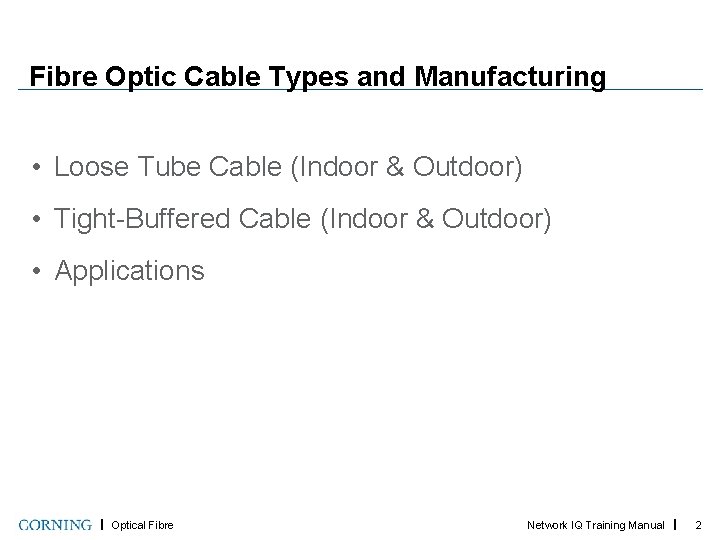 Fibre Optic Cable Types and Manufacturing

• Loose Tube Cable (Indoor & Outdoor)

• Tight-Buffered Cable (Indoor & Outdoor)

• Applications

CORNING | Optical Fibre

Network IQ Training Manual | 2